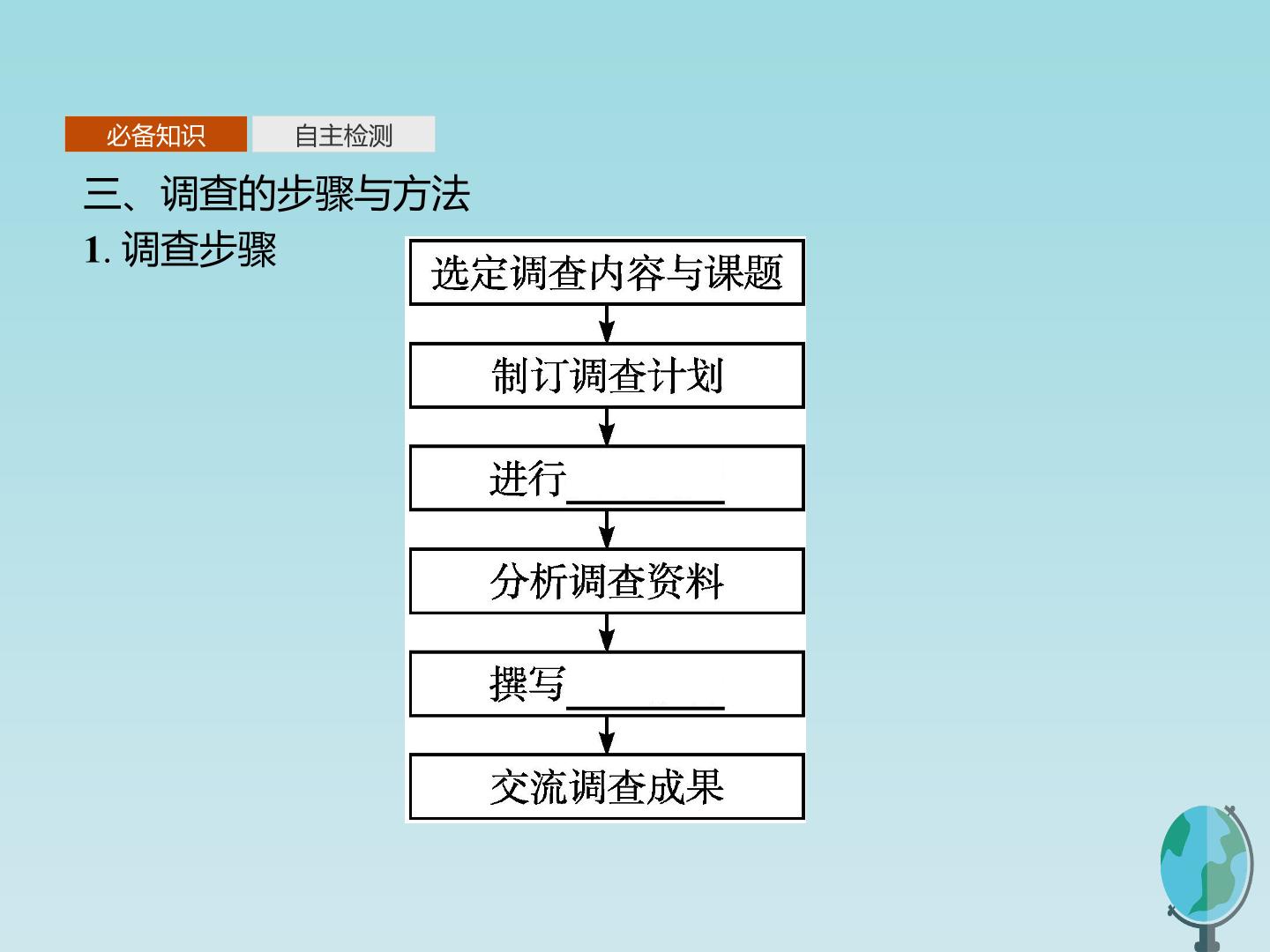 必备知识 自主检测

三、调查的步骤与方法

1. 调查步骤

选定调查内容与课题

制订调查计划

进行________

分析调查资料

撰写________

交流调查成果